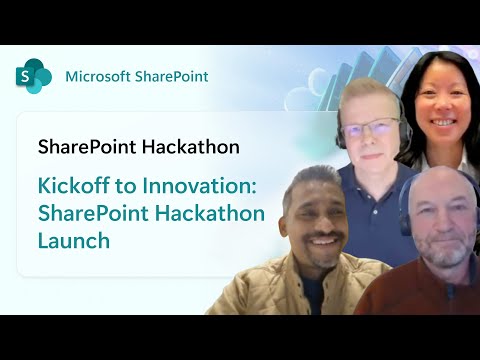 S

Microsoft SharePoint

SharePoint Hackathon

Kickoff to Innovation: SharePoint Hackathon Launch